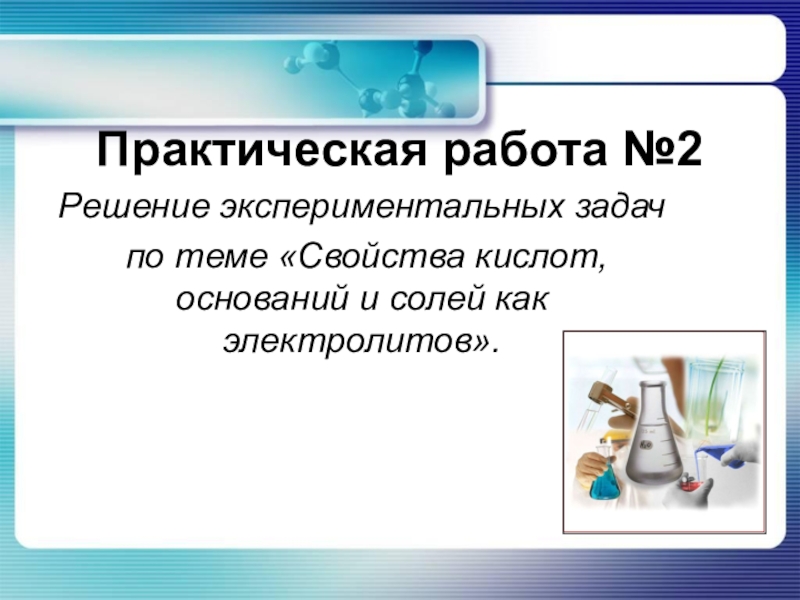 Практическая работа №2

Решение экспериментальных задач по теме «Свойства кислот, оснований и солей как электролитов».